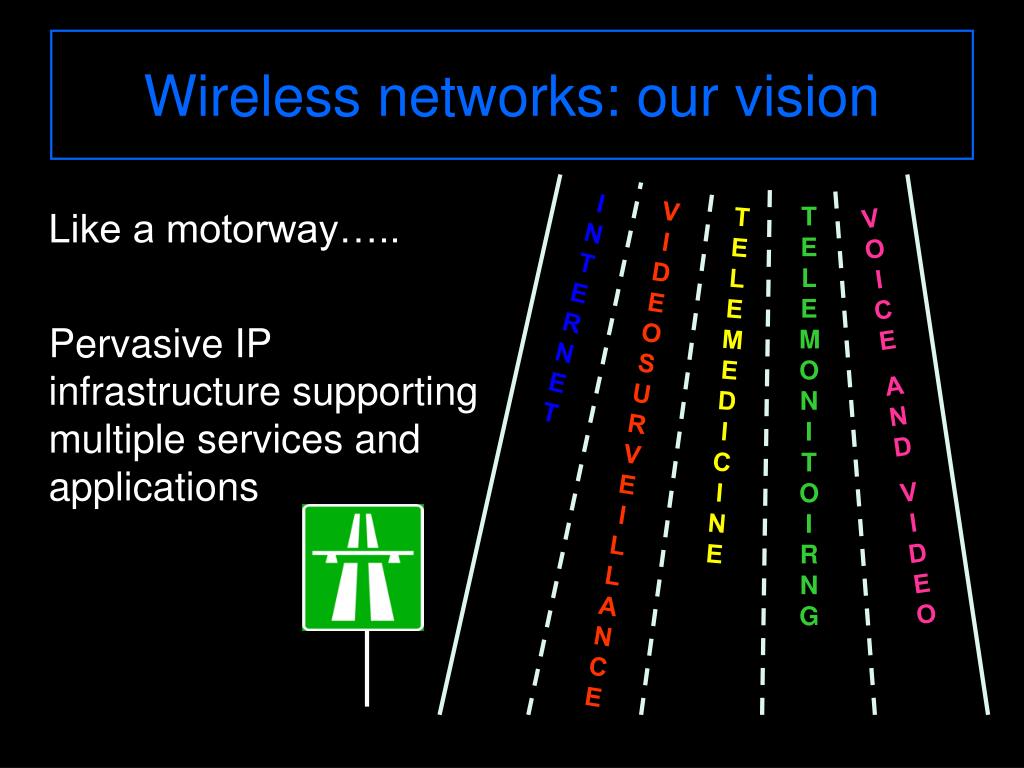 Wireless networks: our vision

Like a motorway…..

Pervasive IP infrastructure supporting multiple services and applications

INTERNET

VIDEOSURVEILLANCE

TELEMEDICINE

TELEMONITOIRNG

VOICE AND VIDEO